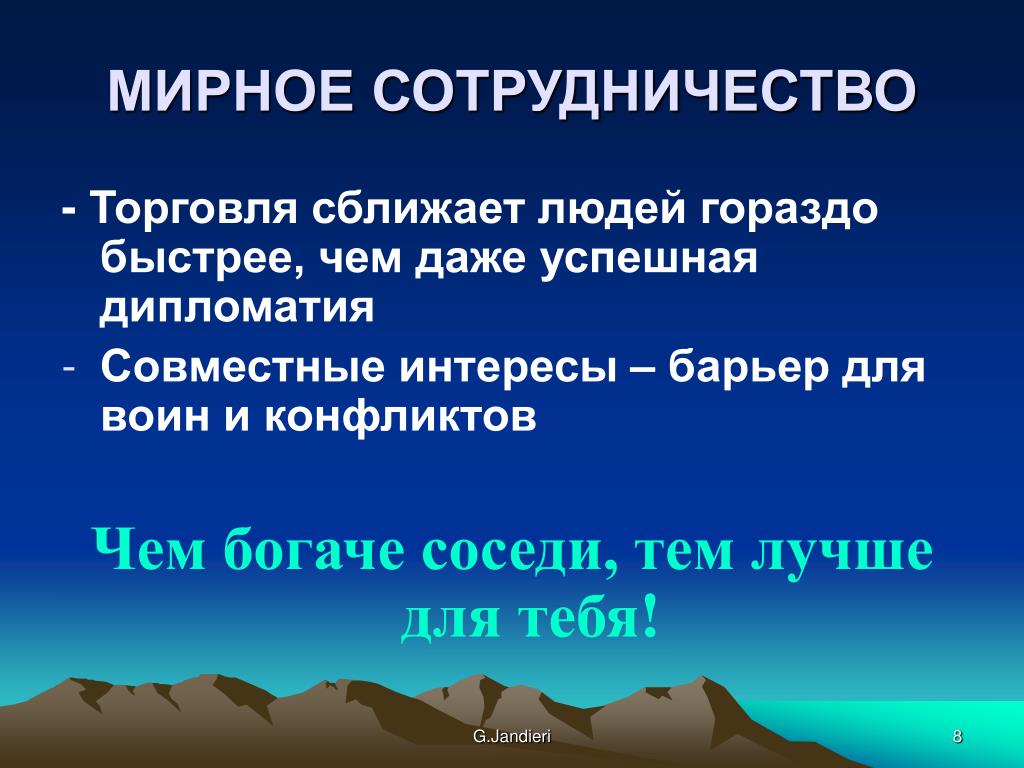 МИРНОЕ СОТРУДНИЧЕСТВО

- Торговля сближает людей гораздо быстрее, чем даже успешная дипломатия

- Совместные интересы – барьер для воин и конфликтов

Чем богаче соседи, тем лучше для тебя!

G.Jandieri

8